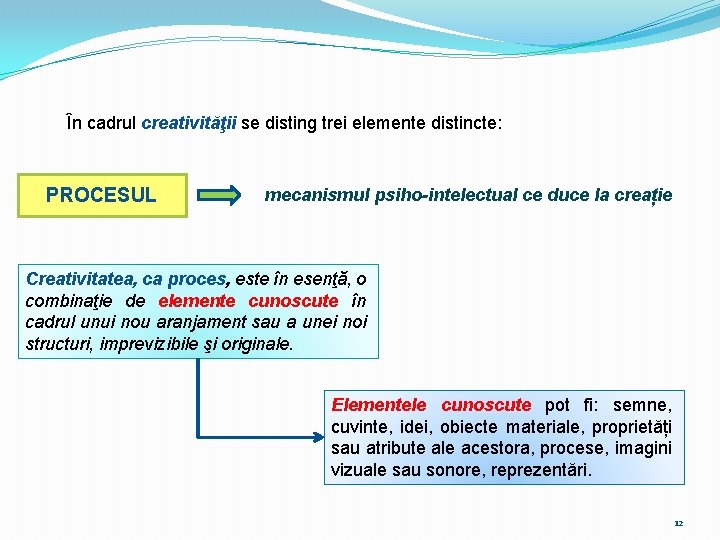 În cadrul creativităţii se disting trei elemente distincte:

PROCESUL

mecanismul psiho-intelectual ce duce la creație

Creativitatea, ca proces, este în esenţă, o combinaţie de elemente cunoscute în cadrul unui nou aranjament sau a unei noi structuri, imprevizibile şi originale.

Elementele cunoscute pot fi: semne, cuvinte, idei, obiecte materiale, proprietăți sau atribute ale acestora, procese, imagini vizuale sau sonore, reprezentări.

12